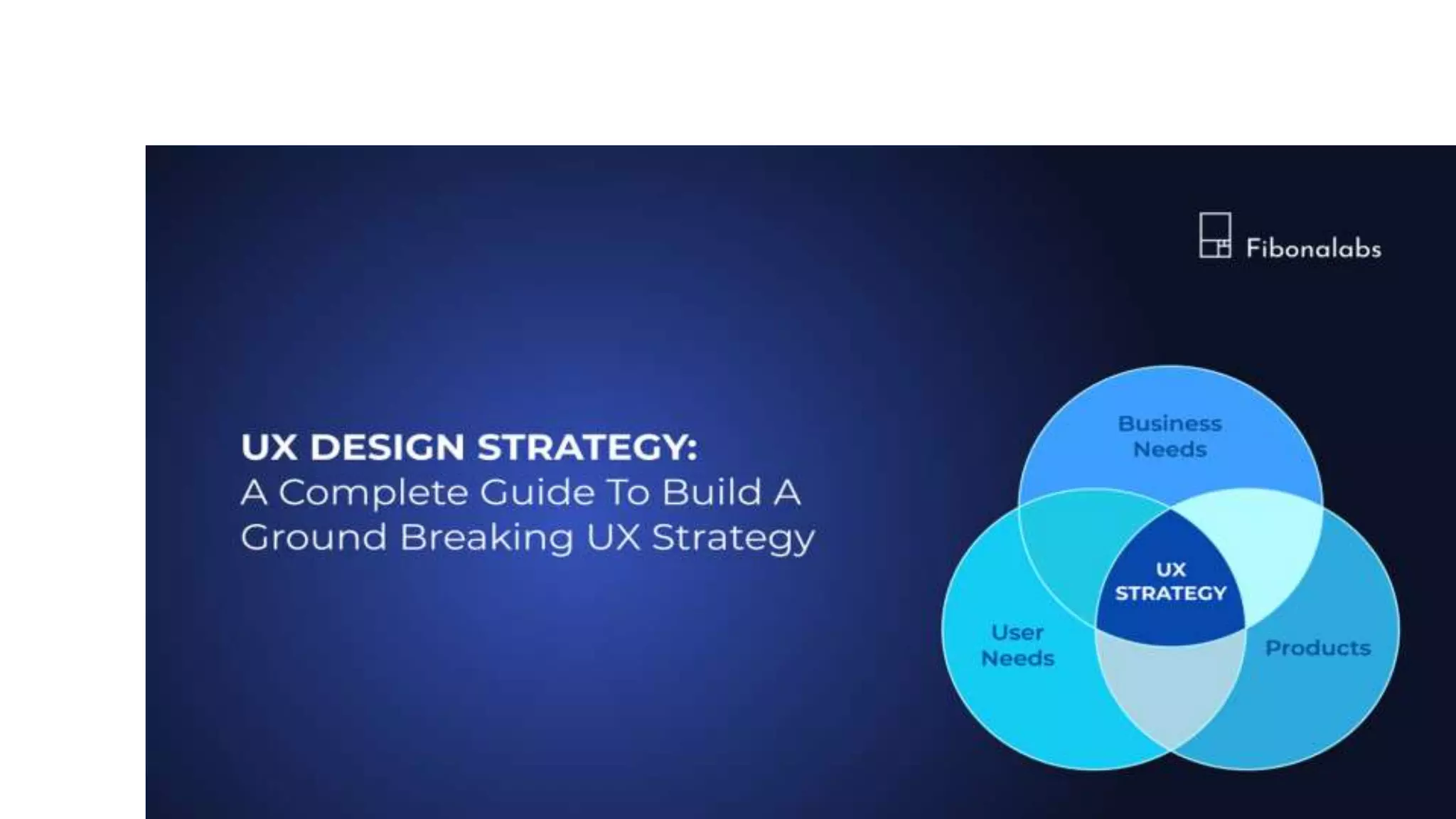 Fibonalabs

UX DESIGN STRATEGY:
A Complete Guide To Build A Ground Breaking UX Strategy

Business Needs

UX STRATEGY

User Needs

Products